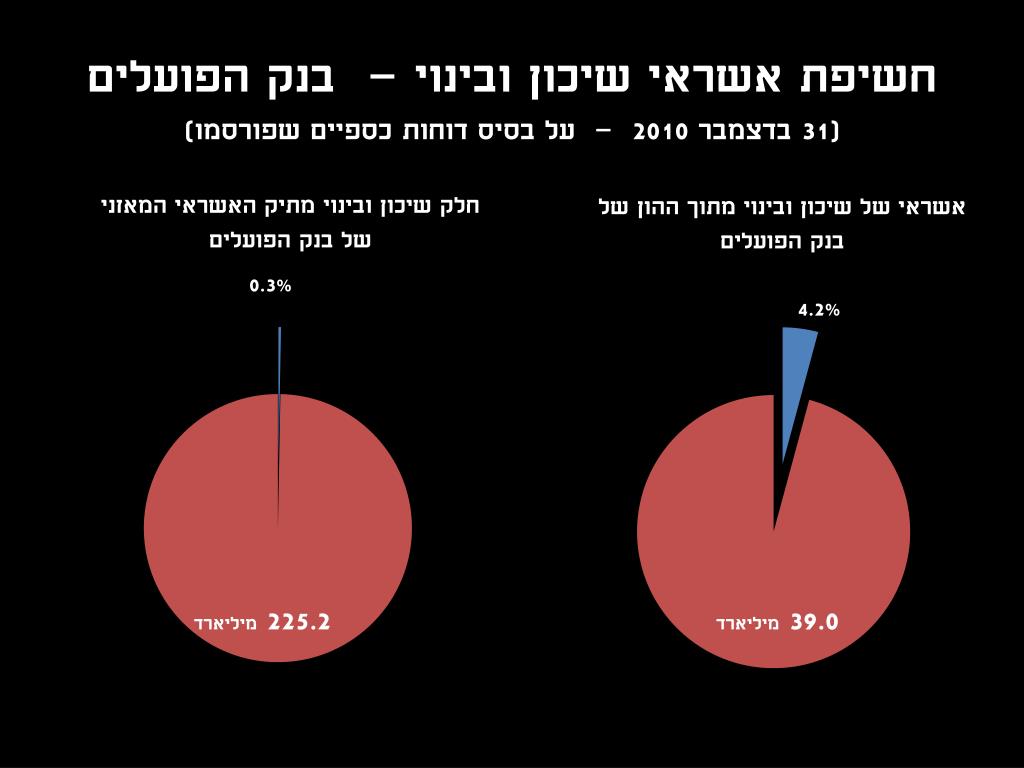 חשיפת אשראי שיכון ובינוי – בנק הפועלים

(31 בדצמבר 2010 – על בסיס דוחות כספיים שפורסמו)

אשראי של שיכון ובינוי מתוך ההון של בנק הפועלים

4.2%

39.0 מיליארד

חלק שיכון ובינוי מתיק האשראי המאזני של בנק הפועלים

0.3%

225.2 מיליארד